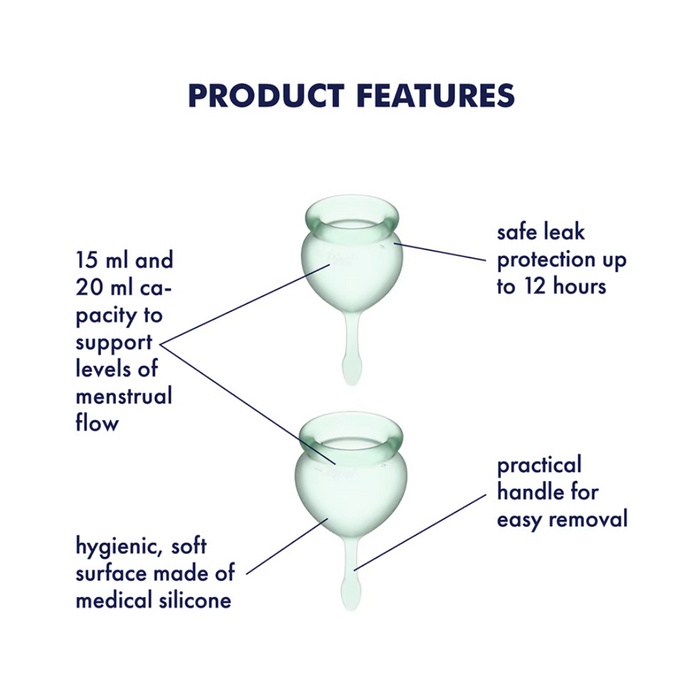 PRODUCT FEATURES

15 ml and 20 ml capacity to support levels of menstrual flow

safe leak protection up to 12 hours

practical handle for easy removal

hygienic, soft surface made of medical silicone